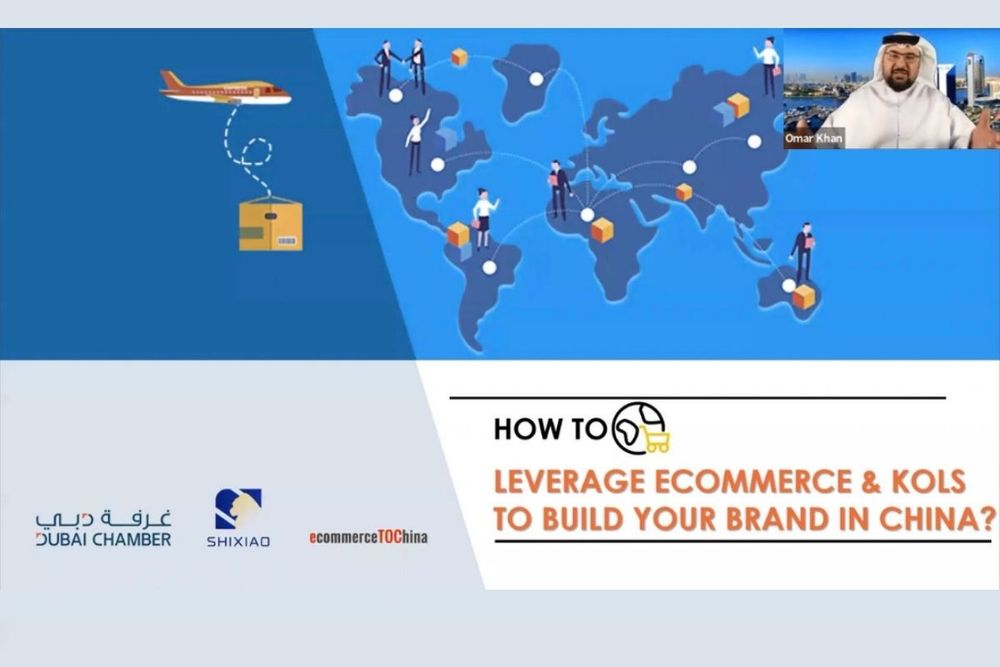 Omar Khan

HOW TO

LEVERAGE ECOMMERCE & KOLS TO BUILD YOUR BRAND IN CHINA?

غرفة دبي
DUBAI CHAMBER

SHIXIAO

ecommerceTOChina